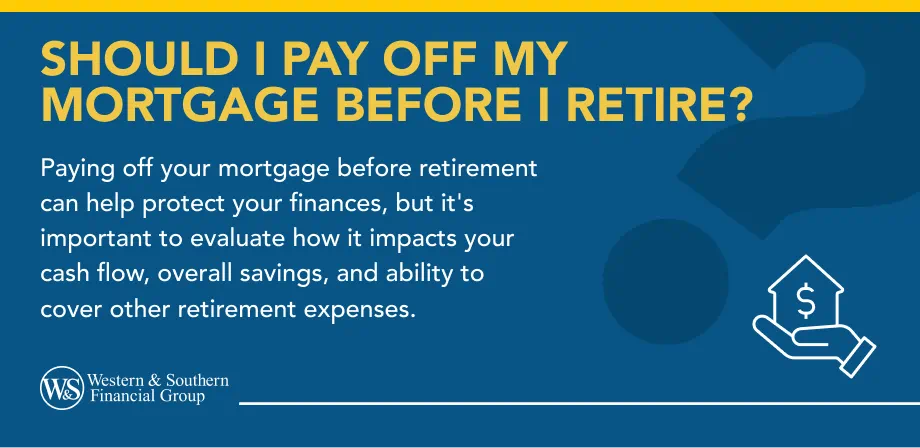 SHOULD I PAY OFF MY MORTGAGE BEFORE I RETIRE?

Paying off your mortgage before retirement can help protect your finances, but it's important to evaluate how it impacts your cash flow, overall savings, and ability to cover other retirement expenses.

$

W&S Western & Southern Financial Group